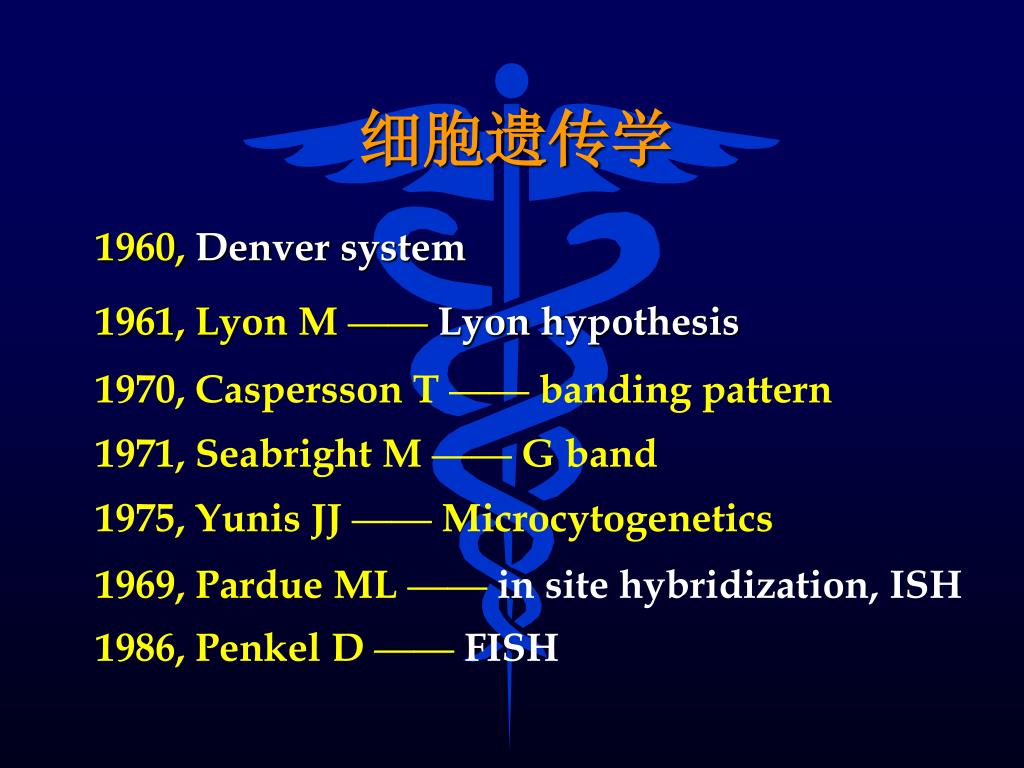 细胞遗传学

1960, Denver system

1961, Lyon M —— Lyon hypothesis

1970, Caspersson T —— banding pattern

1971, Seabright M —— G band

1975, Yunis JJ —— Microcytogenetics

1969, Pardue ML —— in site hybridization, ISH

1986, Penkel D —— FISH